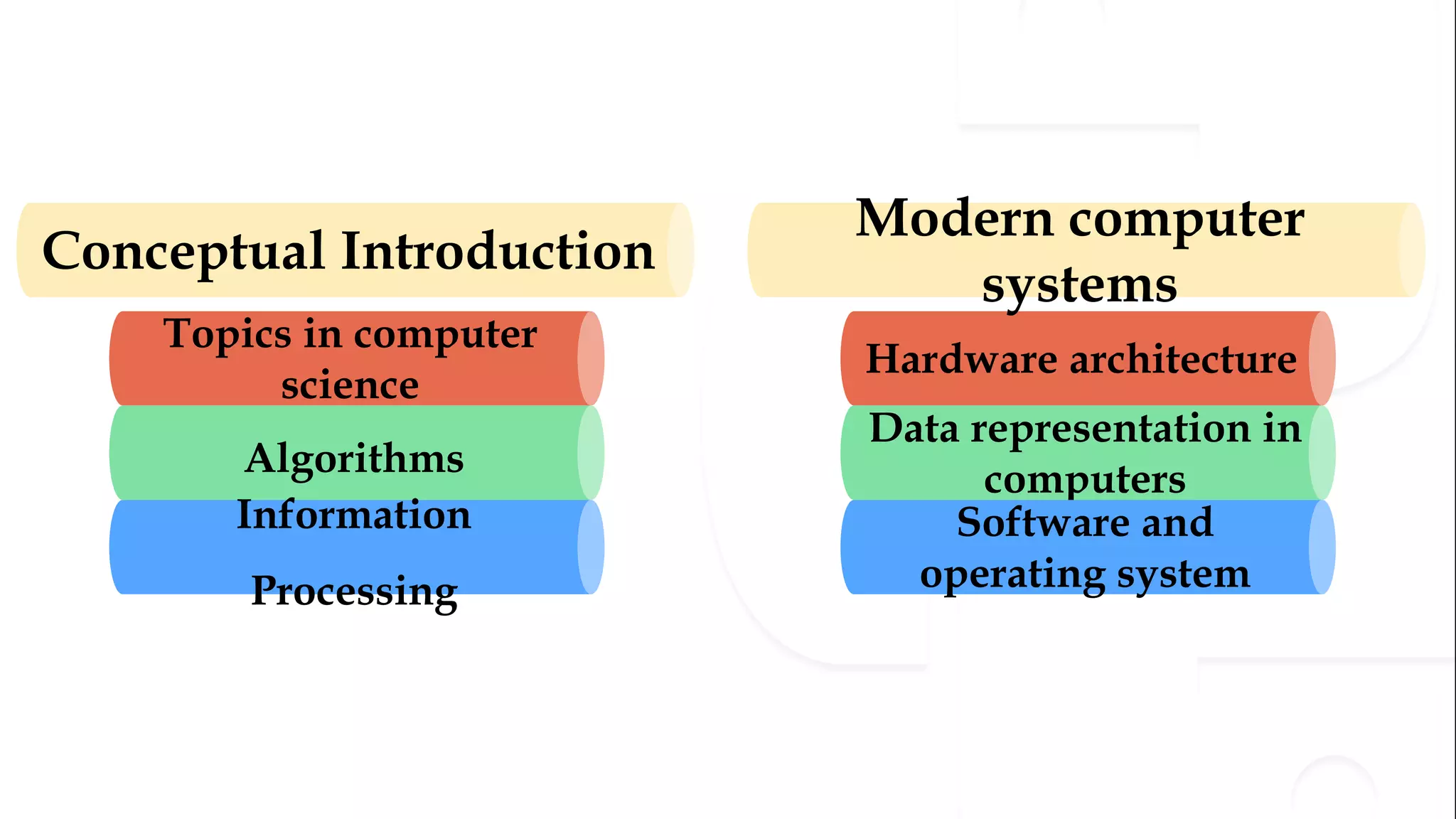 Conceptual Introduction

Topics in computer science

Algorithms

Information

Processing

Modern computer systems

Hardware architecture

Data representation in computers

Software and operating system